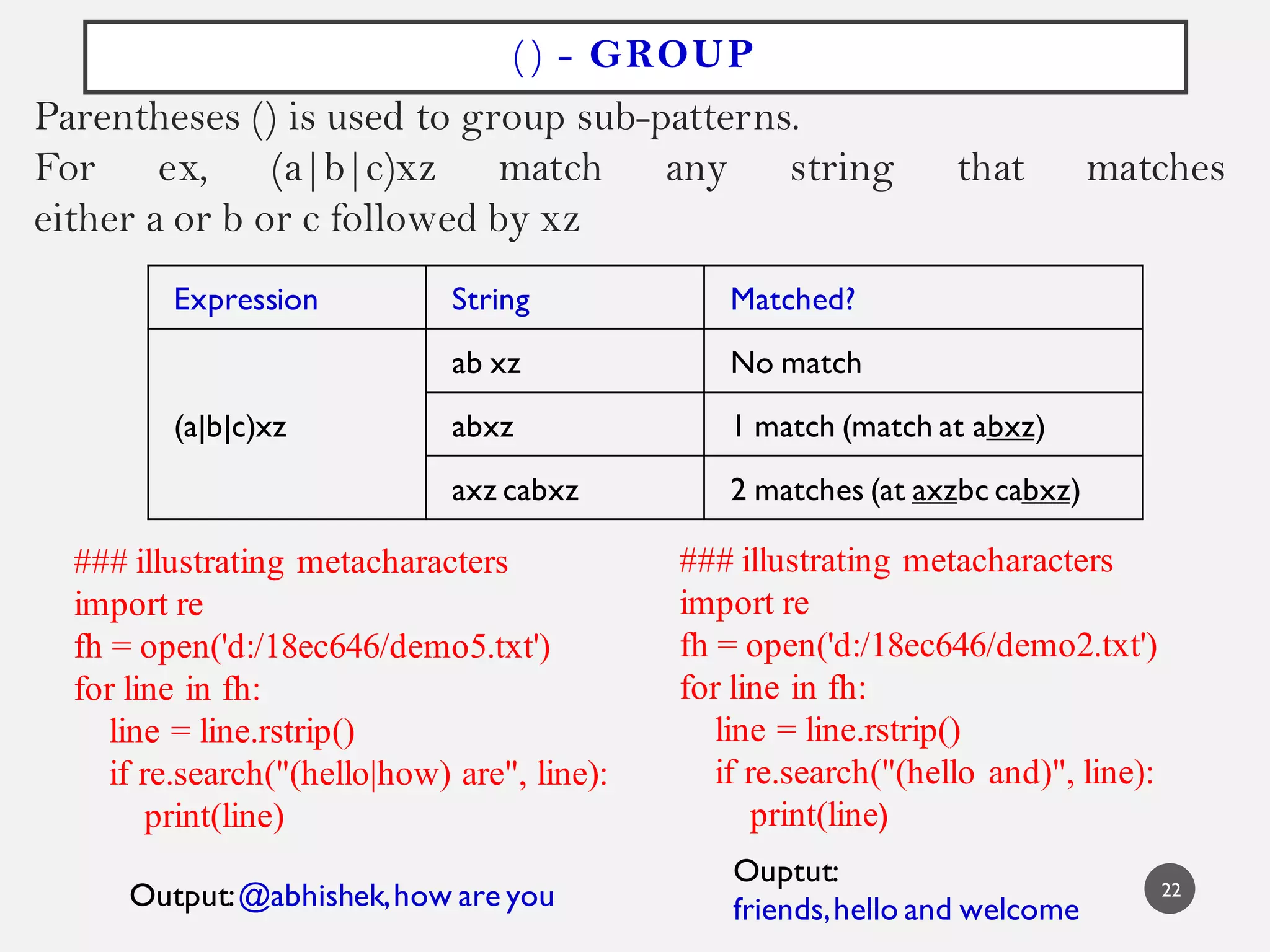 () - GROUP

Parentheses () is used to group sub-patterns.
For ex, (a|b|c)xz match any string that matches either a or b or c followed by xz

| Expression | String | Matched? |
|---|---|---|
| (a\|b\|c)xz | ab xz | No match |
| | abxz | 1 match (match at abxz) |
| | axz cabxz | 2 matches (at axzbc cabxz) |

### illustrating metacharacters
import re
fh = open('d:/18ec646/demo5.txt')
for line in fh:
line = line.rstrip()
if re.search("(hello|how) are", line):
print(line)

Output: @abhishek, how are you

### illustrating metacharacters
import re
fh = open('d:/18ec646/demo2.txt')
for line in fh:
line = line.rstrip()
if re.search("(hello and)", line):
print(line)

Ouptut:
friends, hello and welcome

22